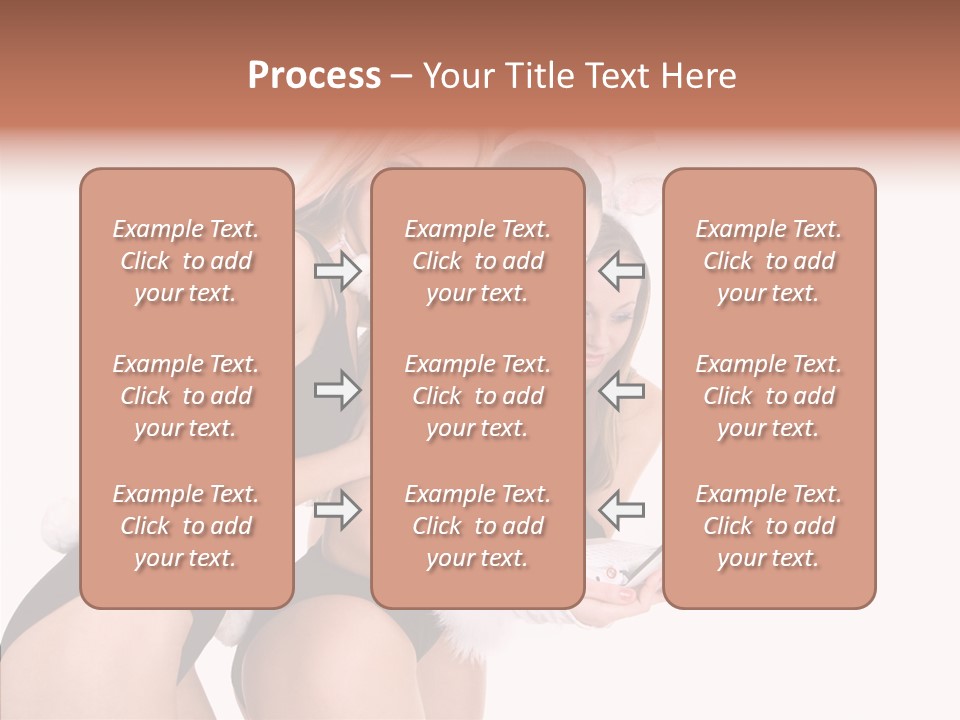 Process – Your Title Text Here

Example Text. Click to add your text.

Example Text. Click to add your text.

Example Text. Click to add your text.

Example Text. Click to add your text.

Example Text. Click to add your text.

Example Text. Click to add your text.

Example Text. Click to add your text.

Example Text. Click to add your text.

Example Text. Click to add your text.